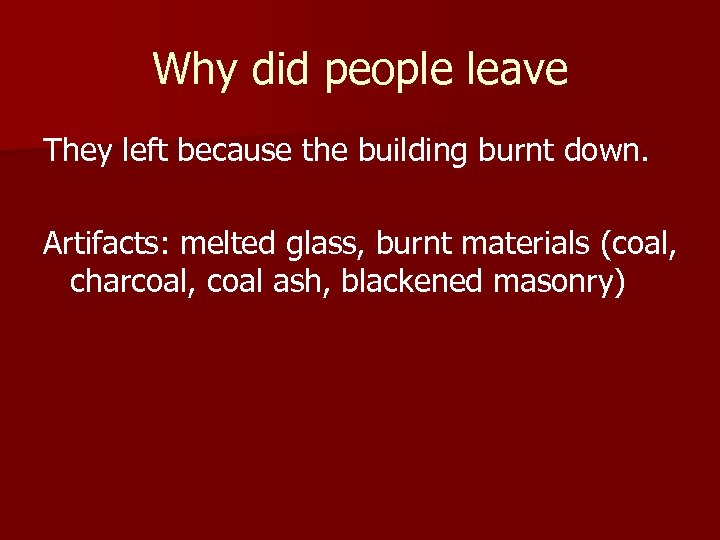 Why did people leave

They left because the building burnt down.

Artifacts: melted glass, burnt materials (coal, charcoal, coal ash, blackened masonry)